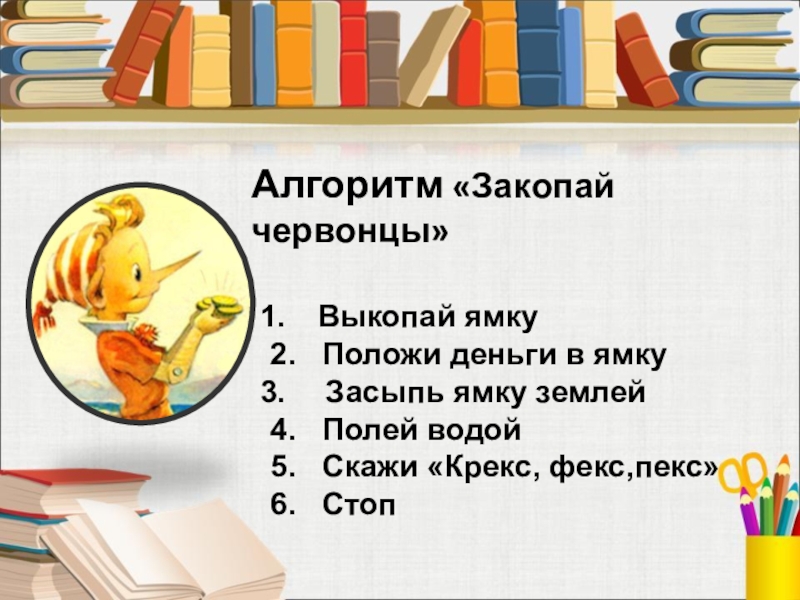 Алгоритм «Закопай червонцы»

1. Выкопай ямку
2. Положи деньги в ямку
3. Засыпь ямку землей
4. Полей водой
5. Скажи «Крекс, фекс,пекс»
6. Стоп